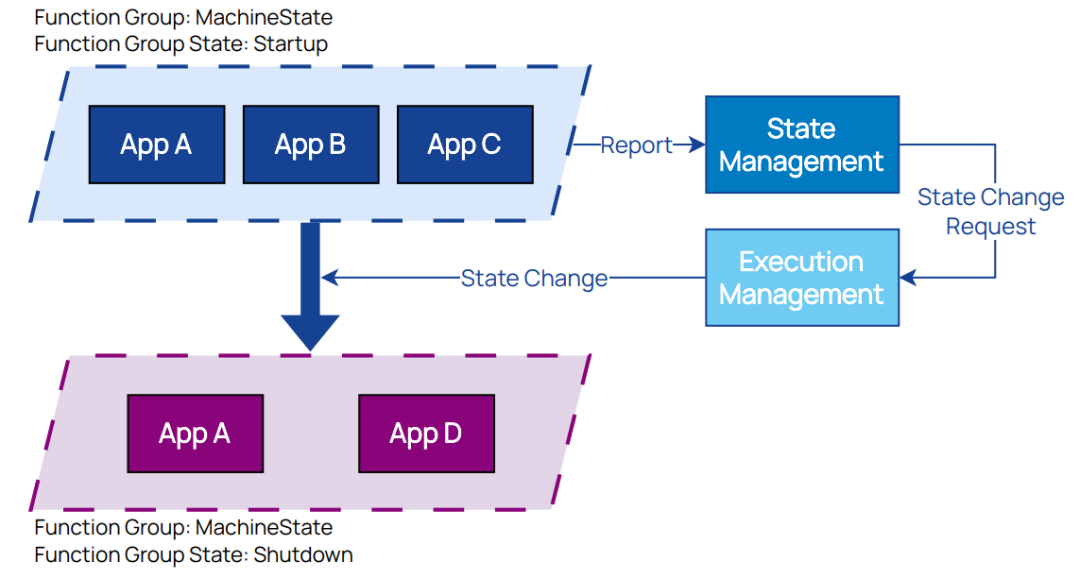 Function Group: MachineState
Function Group State: Startup

App A
App B
App C

Report

State Management

State Change Request

Execution Management

State Change

App A
App D

Function Group: MachineState
Function Group State: Shutdown